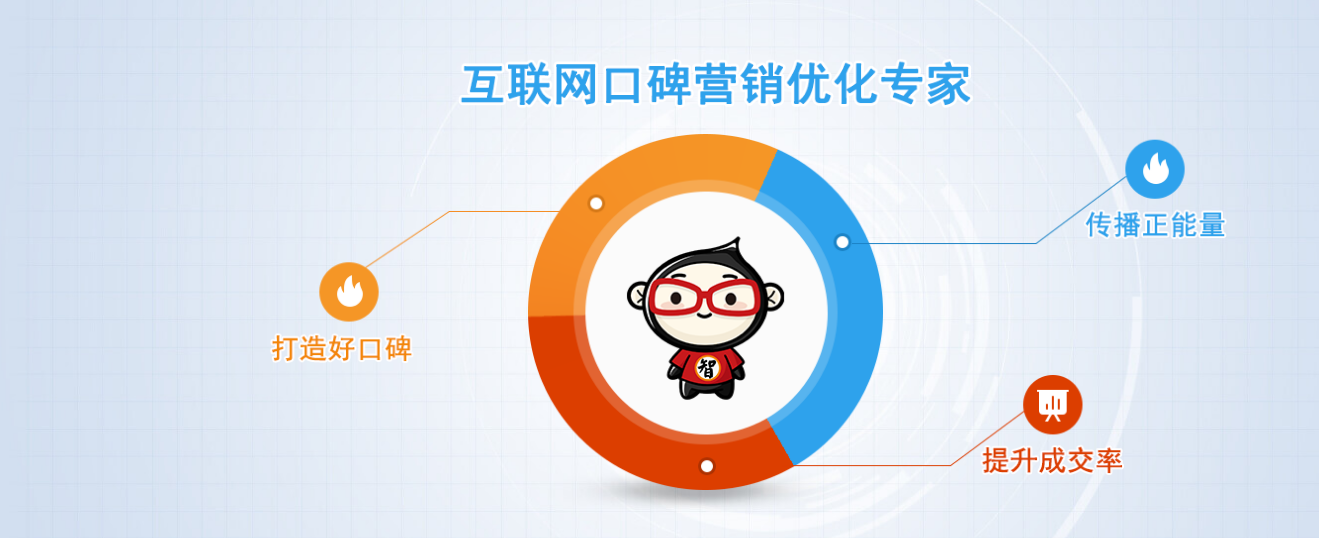 互联网口碑营销优化专家

传播正能量

打造好口碑

智

提升成交率